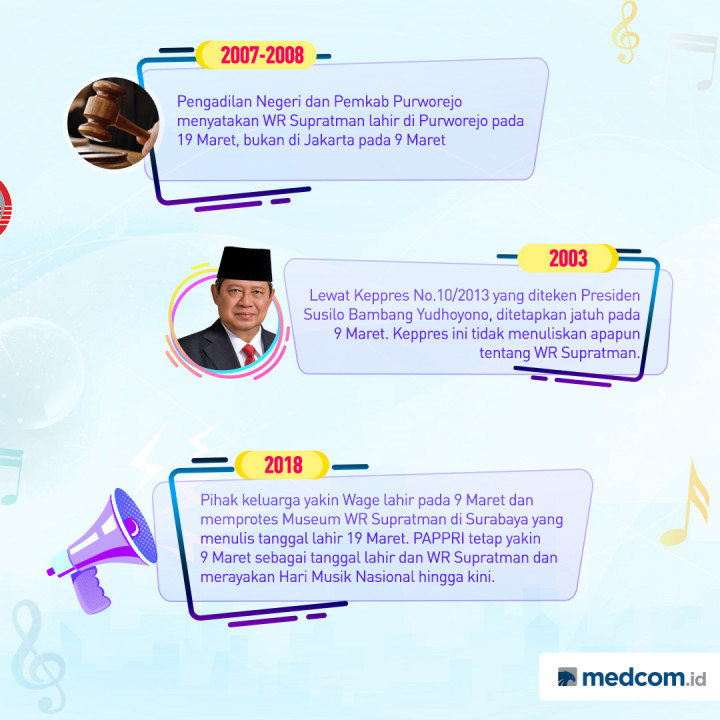 2007-2008

Pengadilan Negeri dan Pemkab Purworejo menyatakan WR Supratman lahir di Purworejo pada 19 Maret, bukan di Jakarta pada 9 Maret

2003

Lewat Keppres No.10/2013 yang diteken Presiden Susilo Bambang Yudhoyono, ditetapkan jatuh pada 9 Maret. Keppres ini tidak menuliskan apapun tentang WR Supratman.

2018

Pihak keluarga yakin Wage lahir pada 9 Maret dan memprotes Museum WR Supratman di Surabaya yang menulis tanggal lahir 19 Maret. PAPPRI tetap yakin 9 Maret sebagai tanggal lahir dan WR Supratman dan merayakan Hari Musik Nasional hingga kini.

medcom.id